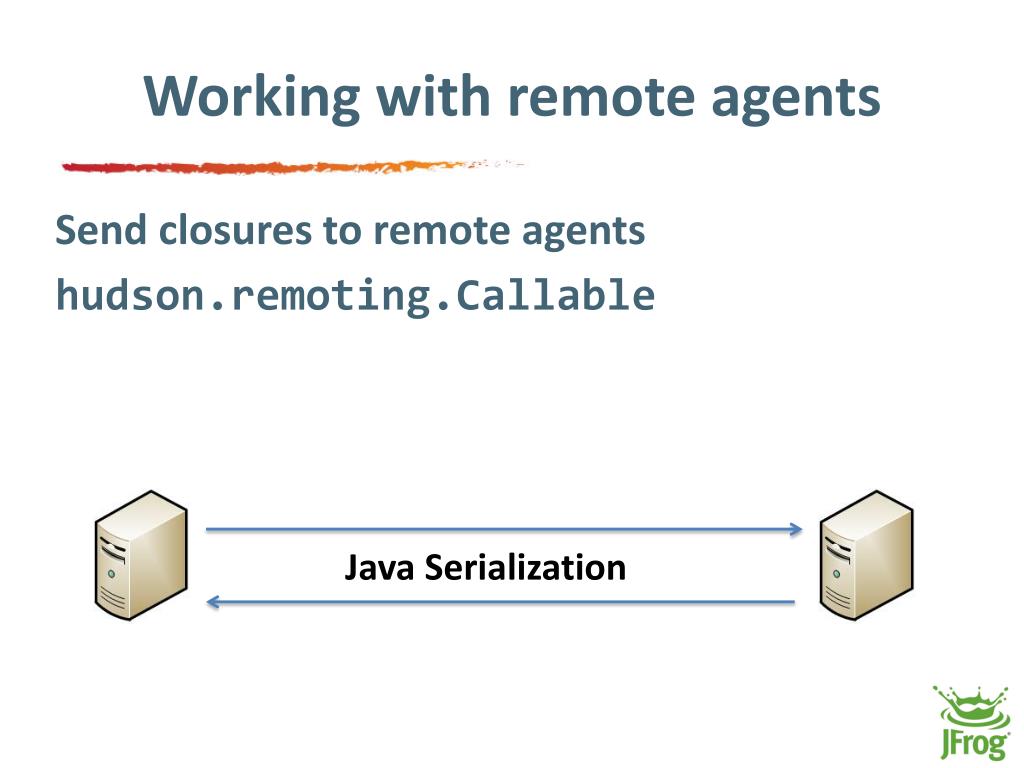 Working with remote agents

Send closures to remote agents

hudson.remoting.Callable

Java Serialization

JFrog